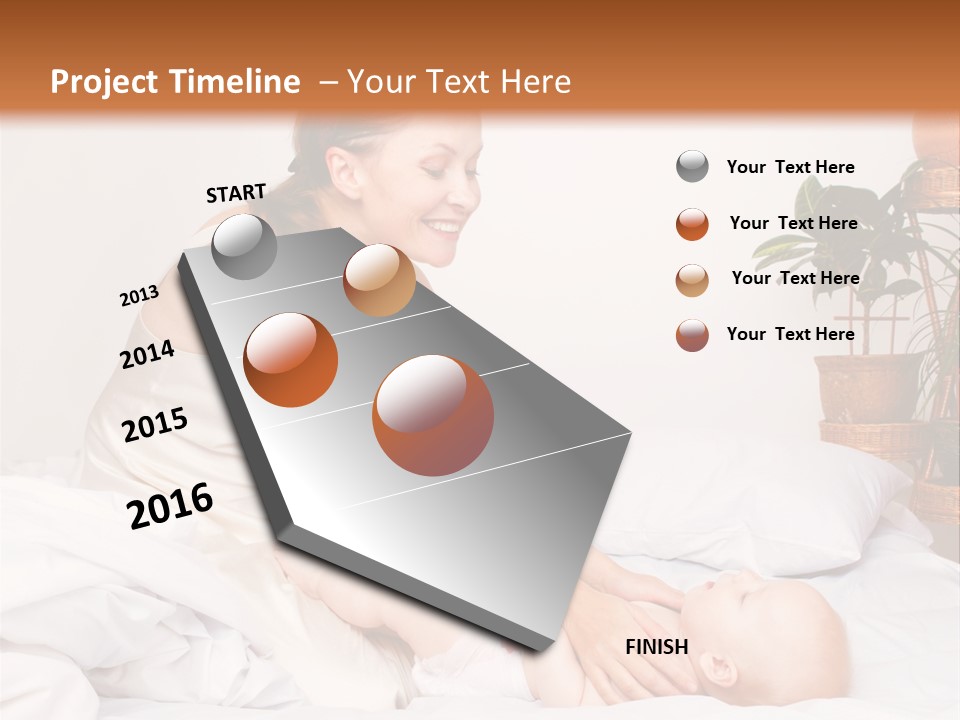 Project Timeline – Your Text Here

START

2013

2014

2015

2016

FINISH

Your Text Here

Your Text Here

Your Text Here

Your Text Here